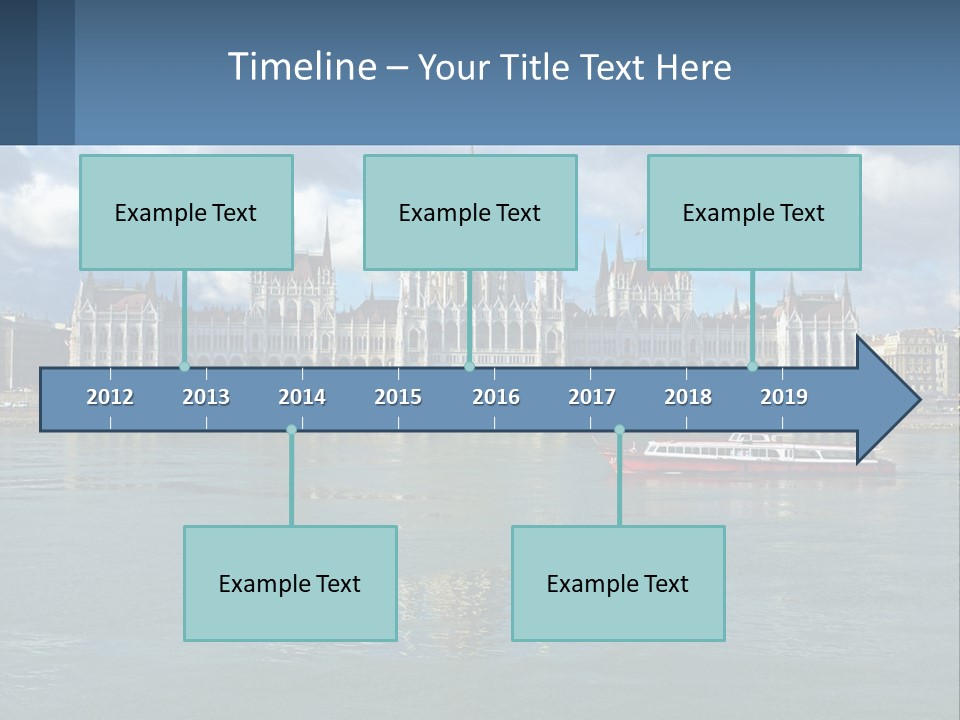 Timeline – Your Title Text Here

Example Text

Example Text

Example Text

2012 2013 2014 2015 2016 2017 2018 2019

Example Text

Example Text